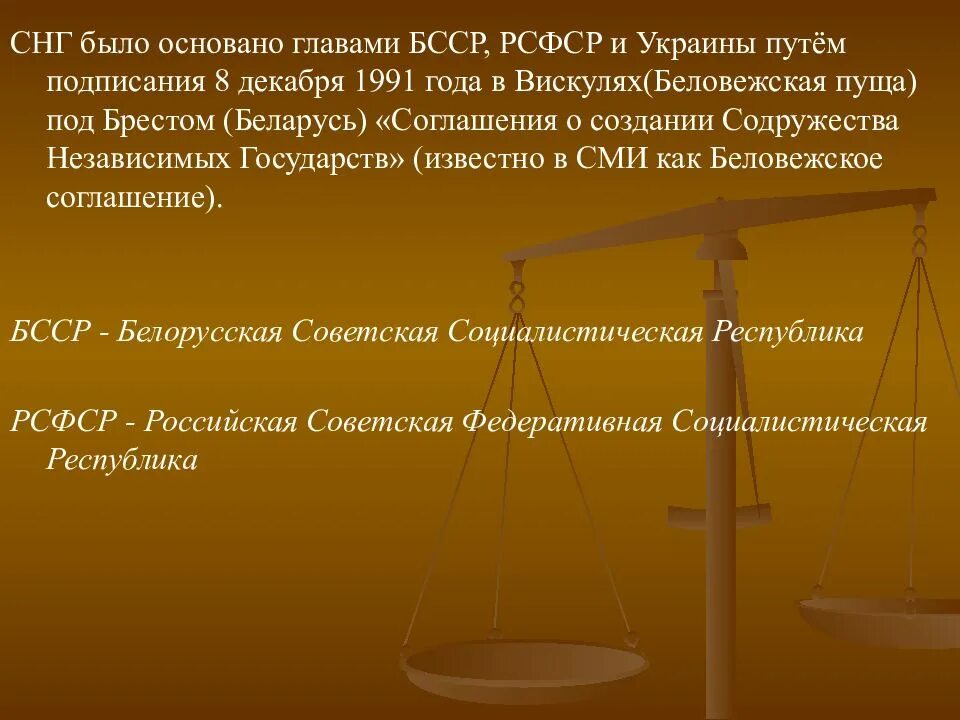 СНГ было основано главами БССР, РСФСР и Украины путём подписания 8 декабря 1991 года в Вискулях(Беловежская пуща) под Брестом (Беларусь) «Соглашения о создании Содружества Независимых Государств» (известно в СМИ как Беловежское соглашение).

БССР - Белорусская Советская Социалистическая Республика

РСФСР - Российская Советская Федеративная Социалистическая Республика